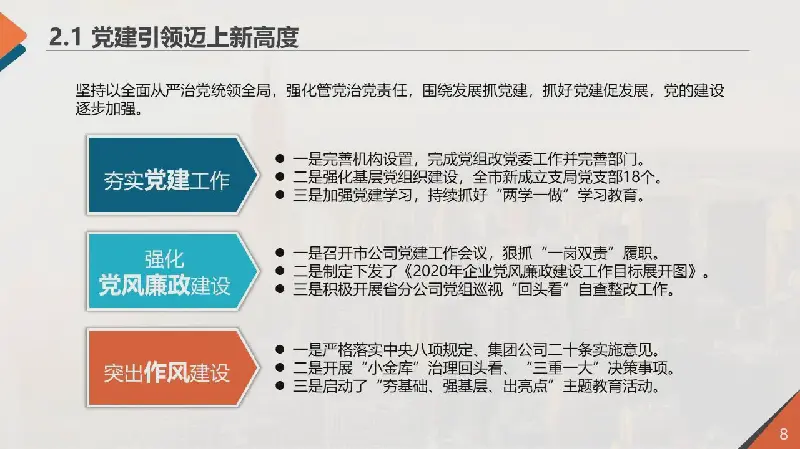 2.1 党建引领迈上新高度

坚持以全面从严治党统领全局，强化管党治党责任，围绕发展抓党建，抓好党建促发展，党的建设逐步加强。

夯实党建工作

● 一是完善机构设置，完成党组改党委工作并完善部门。
● 二是强化基层党组织建设，全市新成立支局党支部18个。
● 三是加强党建学习，持续抓好“两学一做”学习教育。

强化党风廉政建设

● 一是召开市公司党建工作会议，狠抓“一岗双责”履职。
● 二是制定下发了《2020年企业党风廉政建设工作目标展开图》。
● 三是积极开展省分公司党组巡视“回头看”自查整改工作。

突出作风建设

● 一是严格落实中央八项规定、集团公司二十条实施意见。
● 二是开展“小金库”治理回头看、“三重一大”决策事项。
● 三是启动了“夯基础、强基层、出亮点”主题教育活动。

8